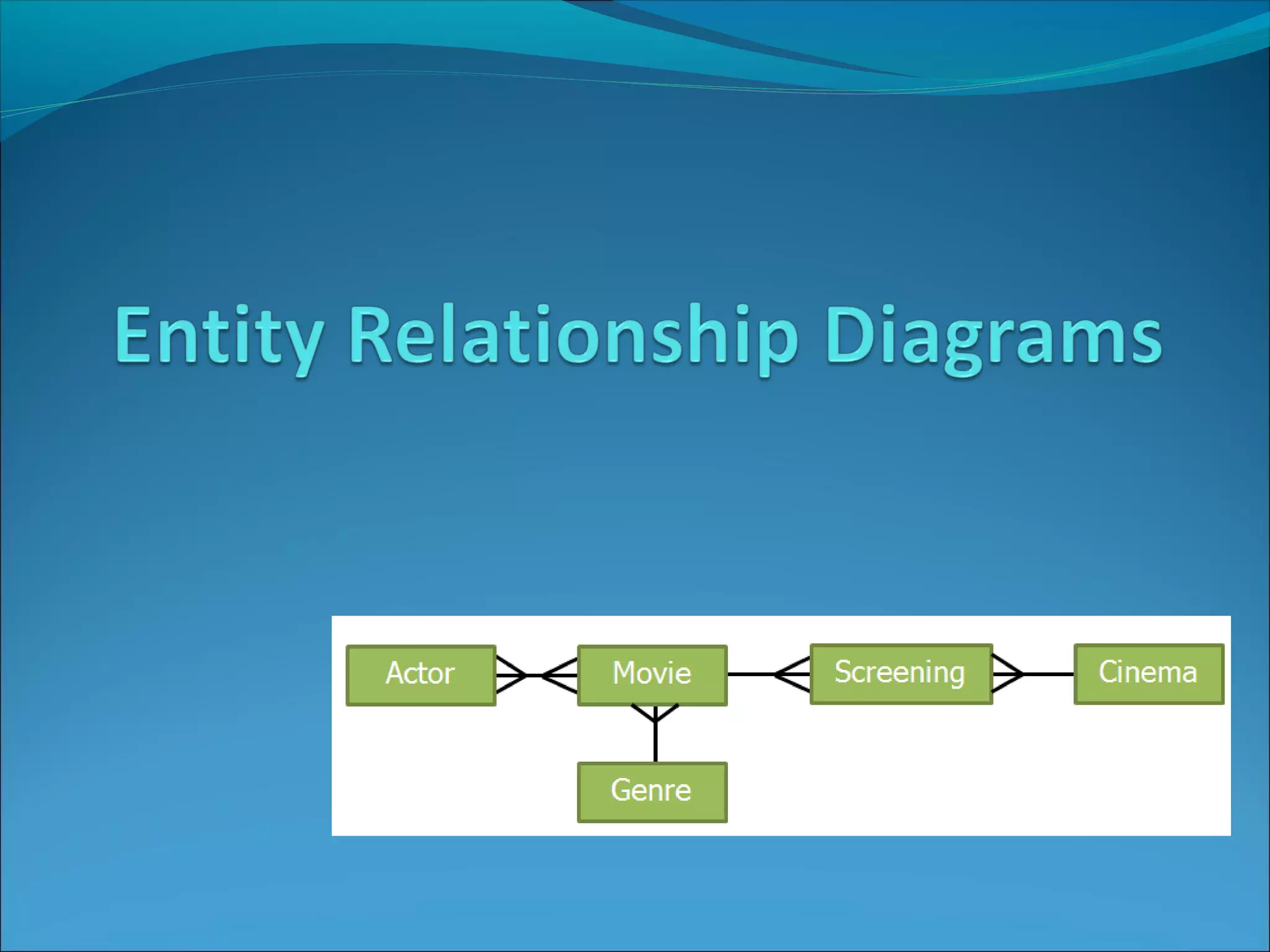 Entity Relationship Diagrams

Actor

Movie

Screening

Cinema

Genre